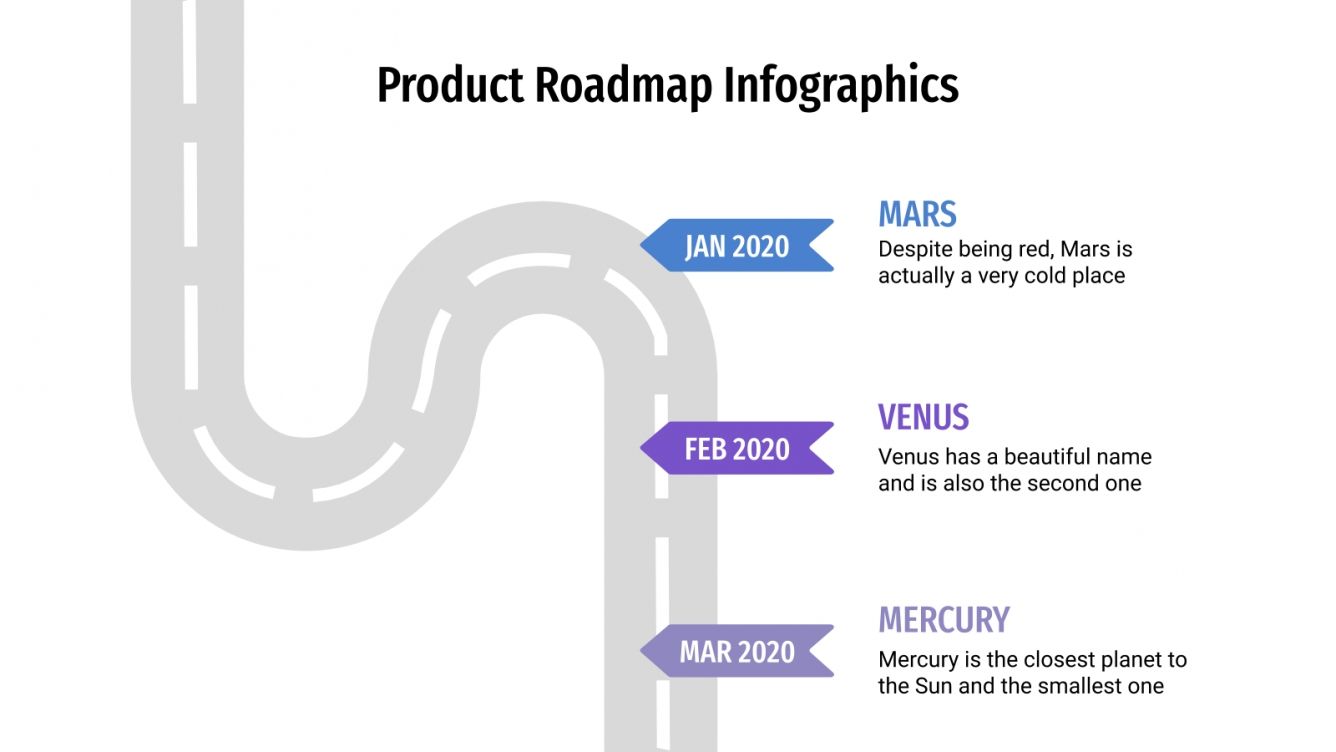 Product Roadmap Infographics

JAN 2020

MARS

Despite being red, Mars is actually a very cold place

FEB 2020

VENUS

Venus has a beautiful name and is also the second one

MAR 2020

MERCURY

Mercury is the closest planet to the Sun and the smallest one